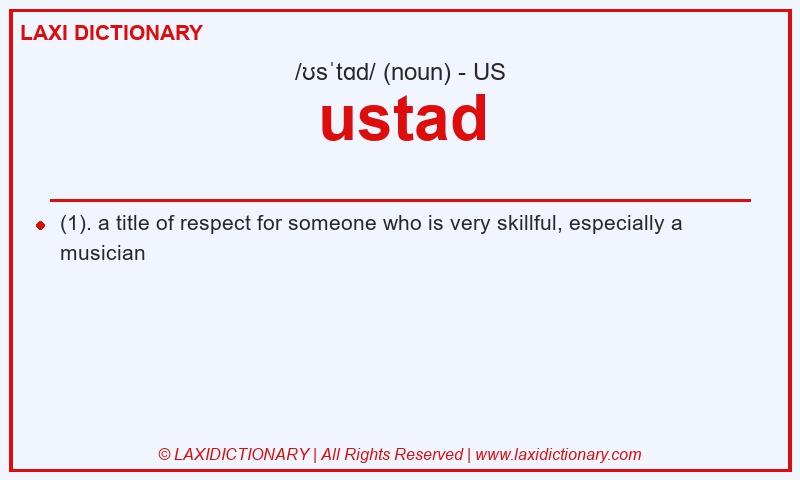 LAXI DICTIONARY

/ʊsˈtɑd/ (noun) - US

ustad

(1). a title of respect for someone who is very skillful, especially a musician

© LAXIDICTIONARY | All Rights Reserved | www.laxidictionary.com